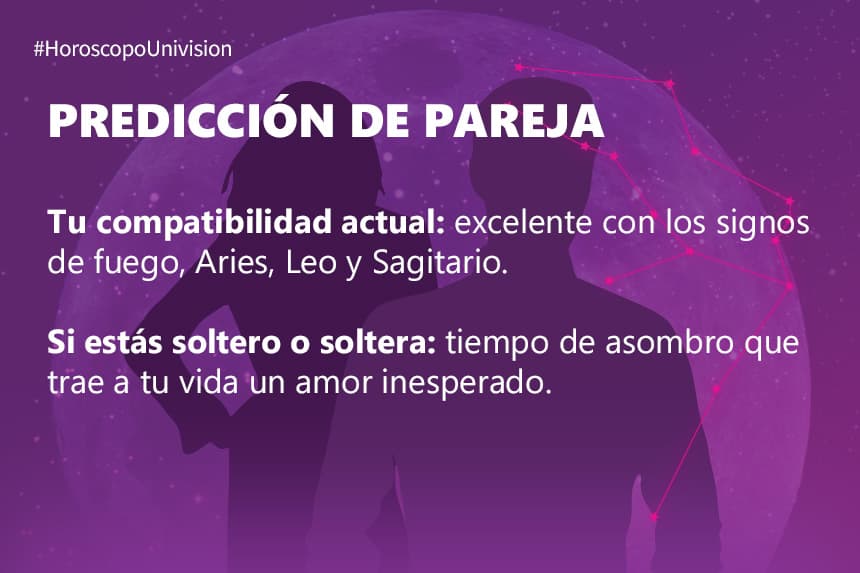 #HoroscopoUnivision

PREDICCIÓN DE PAREJA

Tu compatibilidad actual: excelente con los signos de fuego, Aries, Leo y Sagitario.

Si estás soltero o soltera: tiempo de asombro que trae a tu vida un amor inesperado.